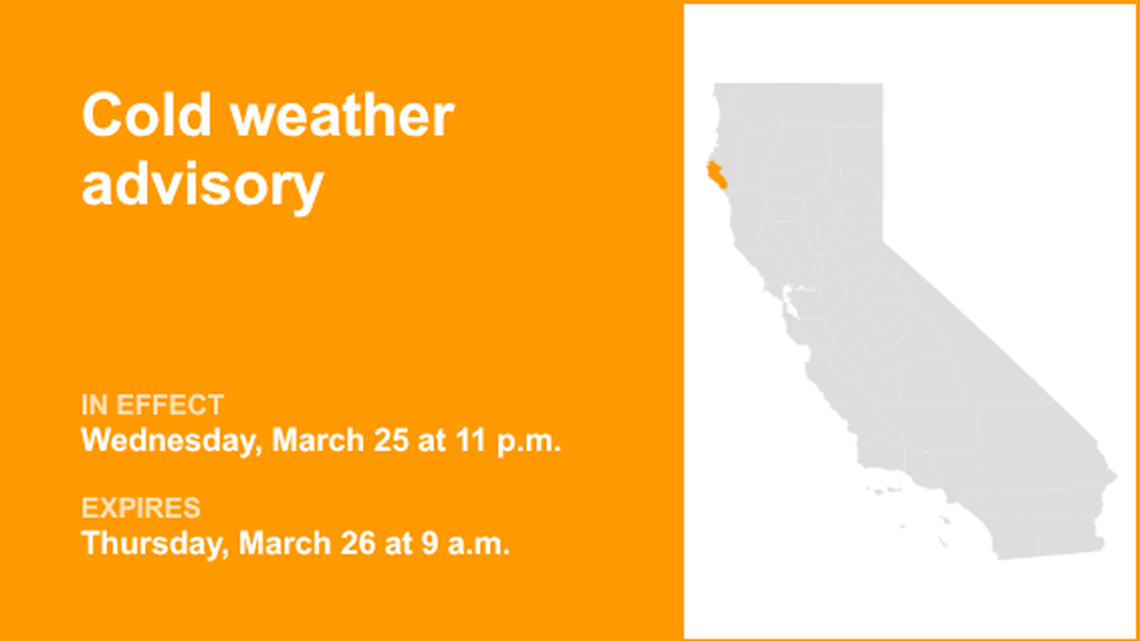 Cold weather advisory

IN EFFECT
Wednesday, March 25 at 11 p.m.

EXPIRES
Thursday, March 26 at 9 a.m.